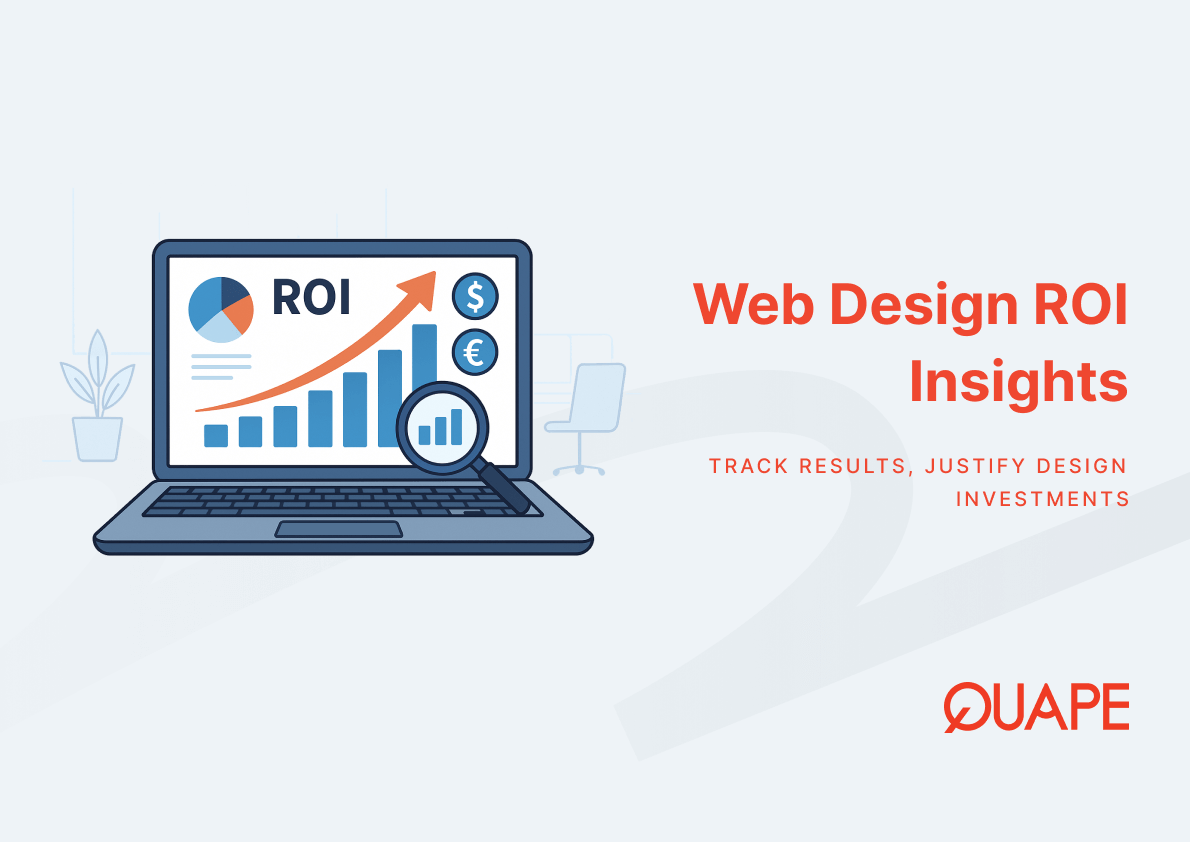 ROI

$

€

Web Design ROI Insights

TRACK RESULTS, JUSTIFY DESIGN INVESTMENTS

QUAPE